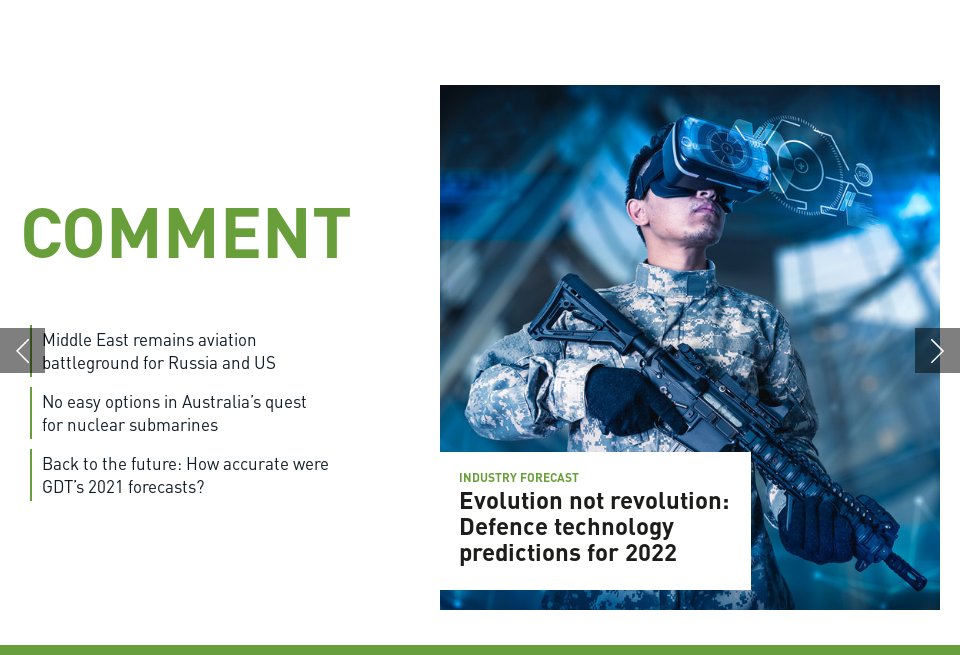 COMMENT

Middle East remains aviation battleground for Russia and US

No easy options in Australia's quest for nuclear submarines

Back to the future: How accurate were GDT's 2021 forecasts?

INDUSTRY FORECAST

Evolution not revolution: Defence technology predictions for 2022